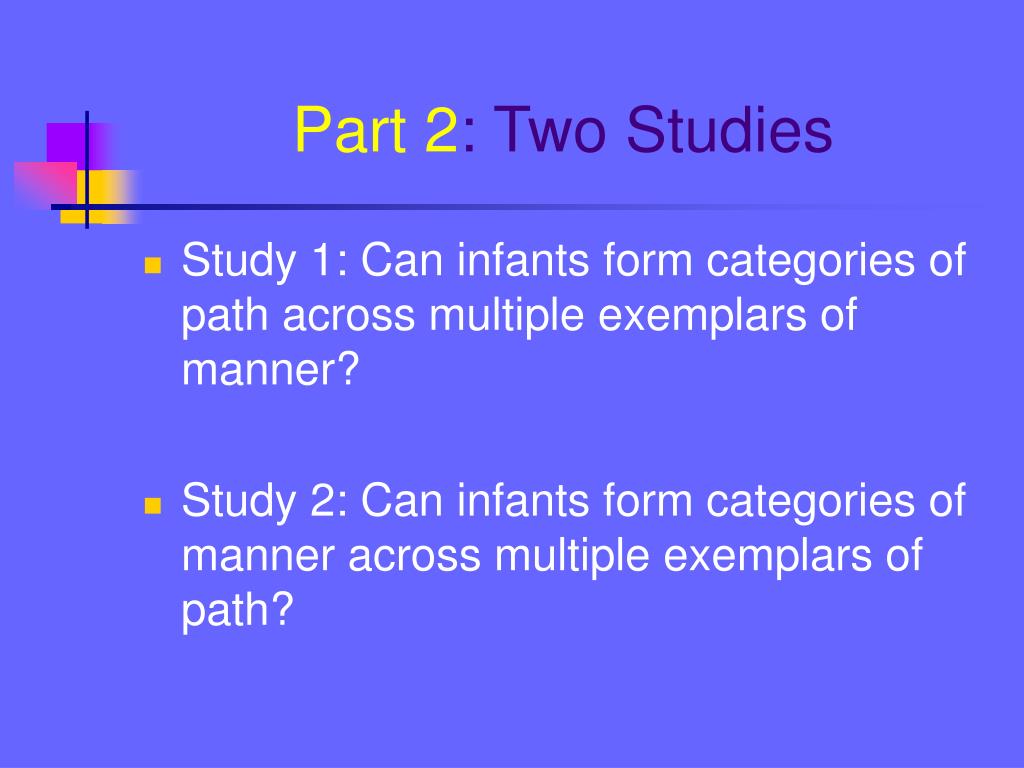 Part 2: Two Studies

Study 1: Can infants form categories of path across multiple exemplars of manner?

Study 2: Can infants form categories of manner across multiple exemplars of path?